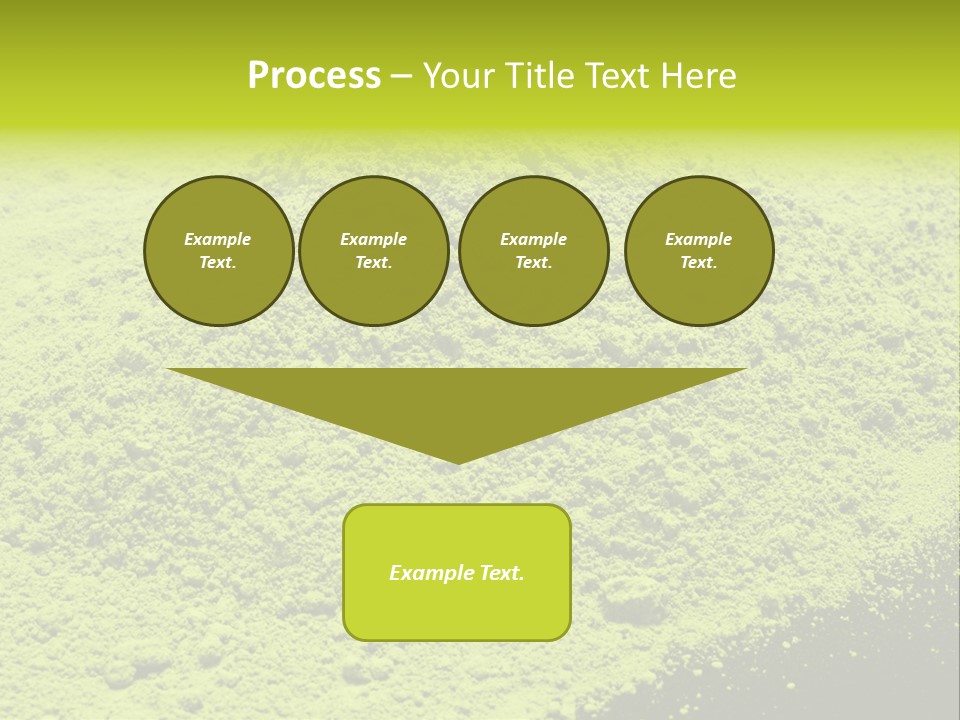 Process – Your Title Text Here

Example Text.

Example Text.

Example Text.

Example Text.

Example Text.